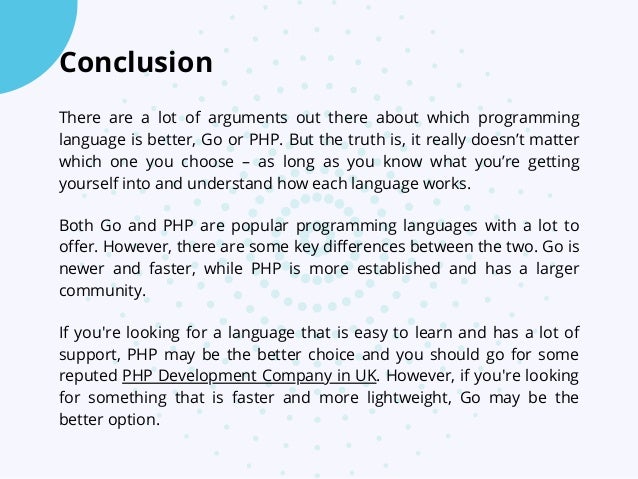 Conclusion

There are a lot of arguments out there about which programming language is better, Go or PHP. But the truth is, it really doesn’t matter which one you choose – as long as you know what you’re getting yourself into and understand how each language works.

Both Go and PHP are popular programming languages with a lot to offer. However, there are some key differences between the two. Go is newer and faster, while PHP is more established and has a larger community.

If you're looking for a language that is easy to learn and has a lot of support, PHP may be the better choice and you should go for some reputed PHP Development Company in UK. However, if you're looking for something that is faster and more lightweight, Go may be the better option.